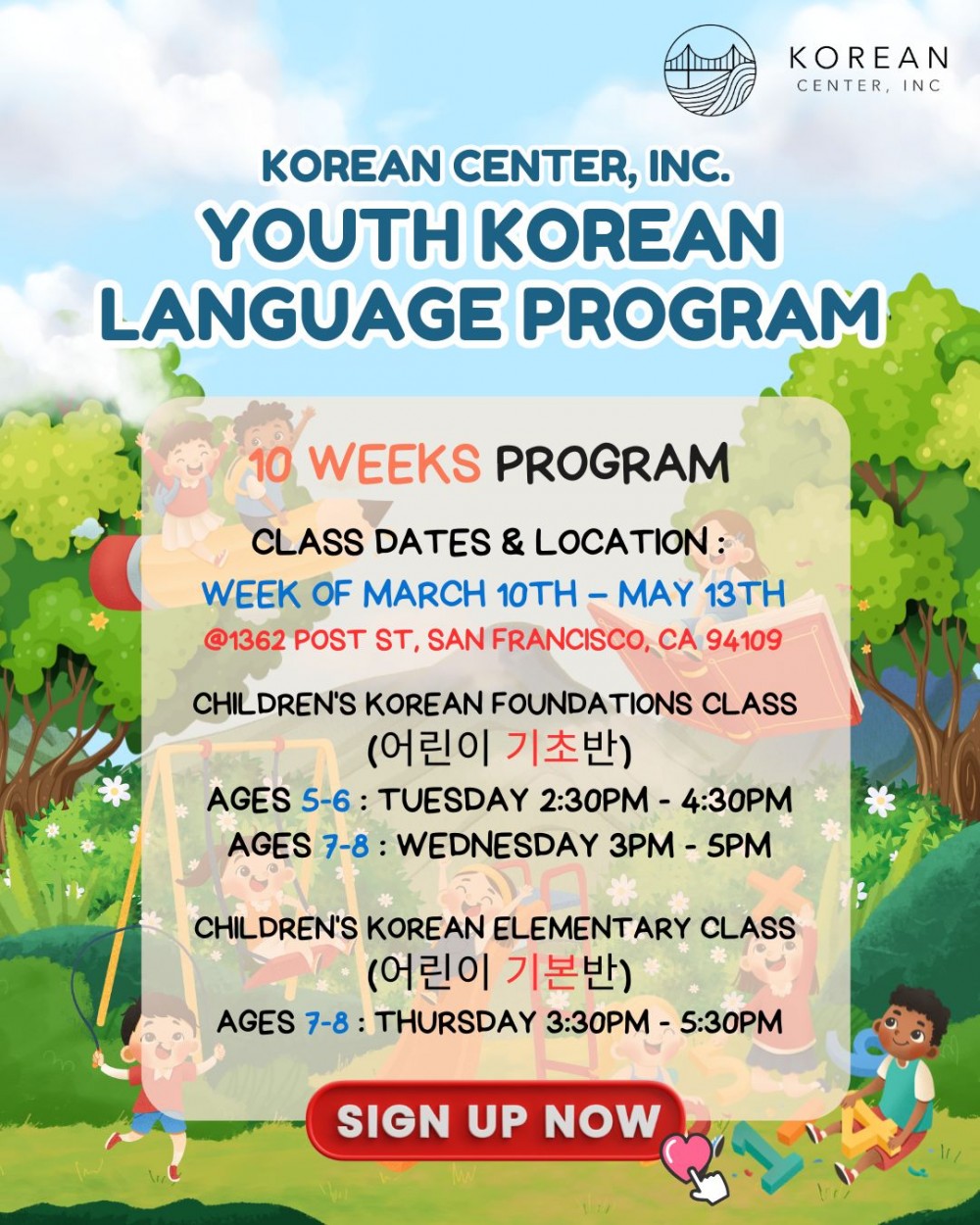 KOREAN CENTER, INC

KOREAN CENTER, INC.
YOUTH KOREAN LANGUAGE PROGRAM

10 WEEKS PROGRAM

CLASS DATES & LOCATION :
WEEK OF MARCH 10TH – MAY 13TH
@1362 POST ST, SAN FRANCISCO, CA 94109

CHILDREN'S KOREAN FOUNDATIONS CLASS
(어린이 기초반)
AGES 5-6 : TUESDAY 2:30PM - 4:30PM
AGES 7-8 : WEDNESDAY 3PM - 5PM

CHILDREN'S KOREAN ELEMENTARY CLASS
(어린이 기본반)
AGES 7-8 : THURSDAY 3:30PM - 5:30PM

SIGN UP NOW